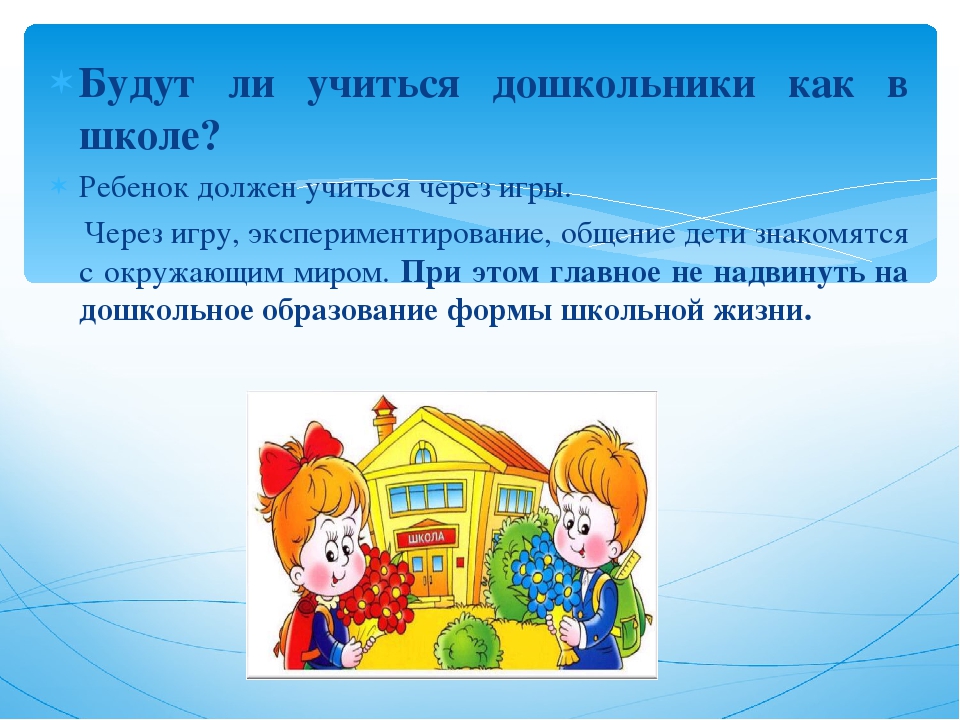 Будут ли учиться дошкольники как в школе?

Ребенок должен учиться через игры.

Через игру, экспериментирование, общение дети знакомятся с окружающим миром. При этом главное не надвинуть на дошкольное образование формы школьной жизни.

ШКОЛА